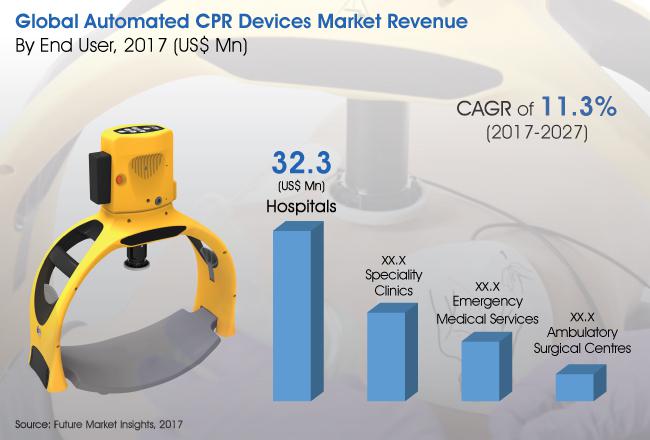 Global Automated CPR Devices Market Revenue
By End User, 2017 (US$ Mn)

CAGR of 11.3%
(2017-2027)

32.3
(US$ Mn)
Hospitals

XX.X
Speciality Clinics

XX.X
Emergency Medical Services

XX.X
Ambulatory Surgical Centres

Source: Future Market Insights, 2017